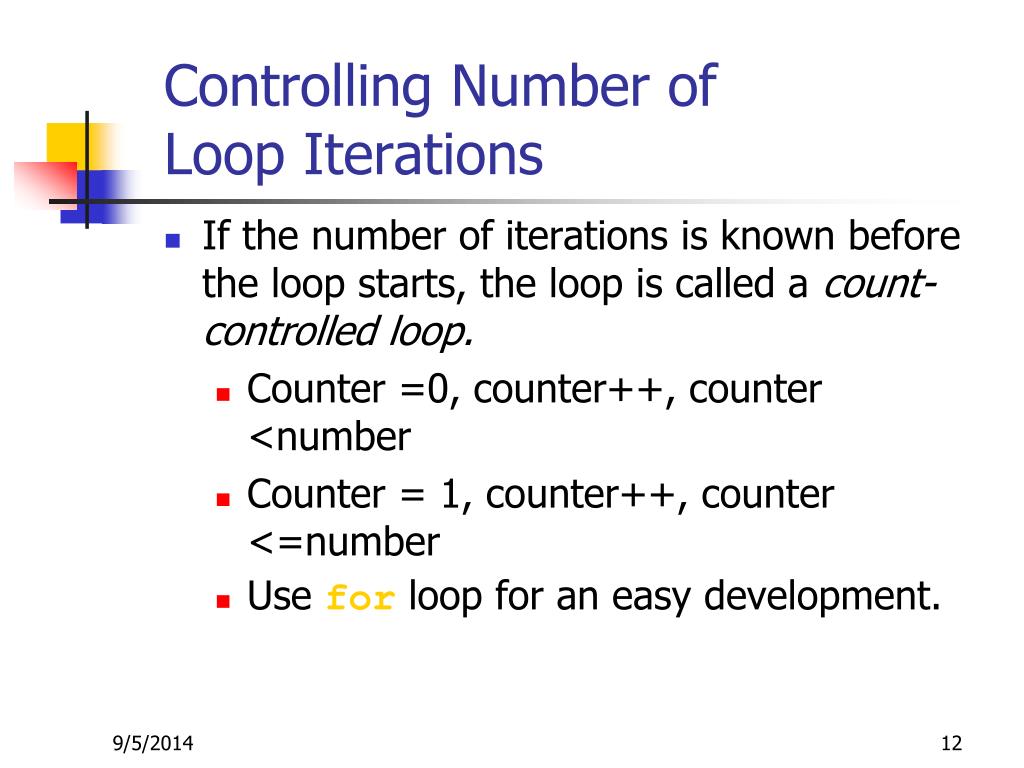 Controlling Number of Loop Iterations

If the number of iterations is known before the loop starts, the loop is called a count-controlled loop.

Counter =0, counter++, counter <number

Counter = 1, counter++, counter <=number

Use for loop for an easy development.

9/5/2014

12